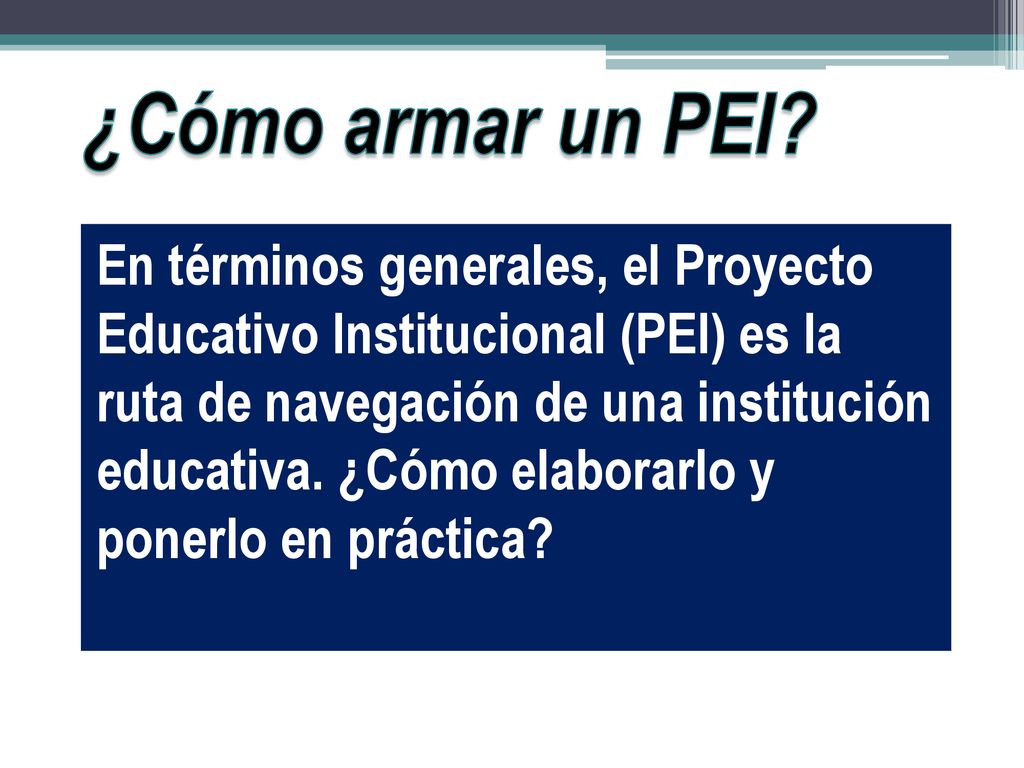 ¿Cómo armar un PEI?

En términos generales, el Proyecto Educativo Institucional (PEI) es la ruta de navegación de una institución educativa. ¿Cómo elaborarlo y ponerlo en práctica?